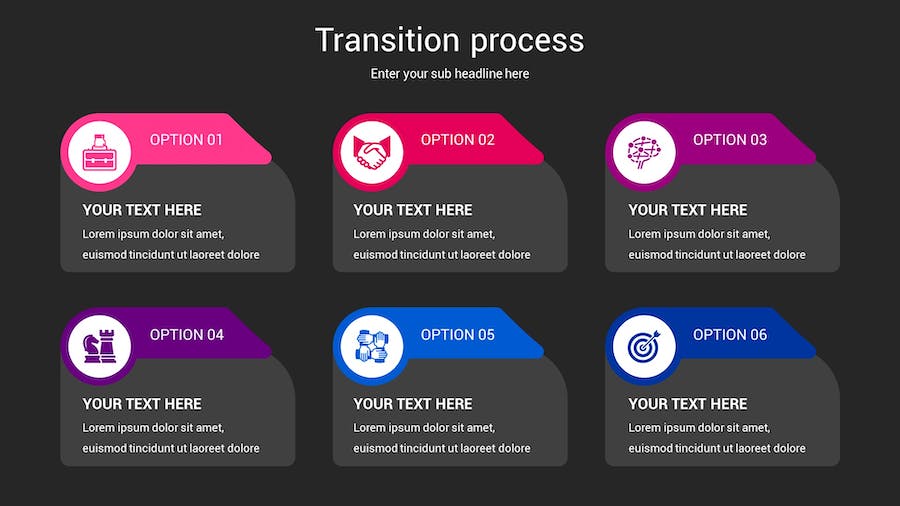 Transition process

Enter your sub headline here

OPTION 01

YOUR TEXT HERE

Lorem ipsum dolor sit amet, euismod tincidunt ut laoreet dolore

OPTION 02

YOUR TEXT HERE

Lorem ipsum dolor sit amet, euismod tincidunt ut laoreet dolore

OPTION 03

YOUR TEXT HERE

Lorem ipsum dolor sit amet, euismod tincidunt ut laoreet dolore

OPTION 04

YOUR TEXT HERE

Lorem ipsum dolor sit amet, euismod tincidunt ut laoreet dolore

OPTION 05

YOUR TEXT HERE

Lorem ipsum dolor sit amet, euismod tincidunt ut laoreet dolore

OPTION 06

YOUR TEXT HERE

Lorem ipsum dolor sit amet, euismod tincidunt ut laoreet dolore